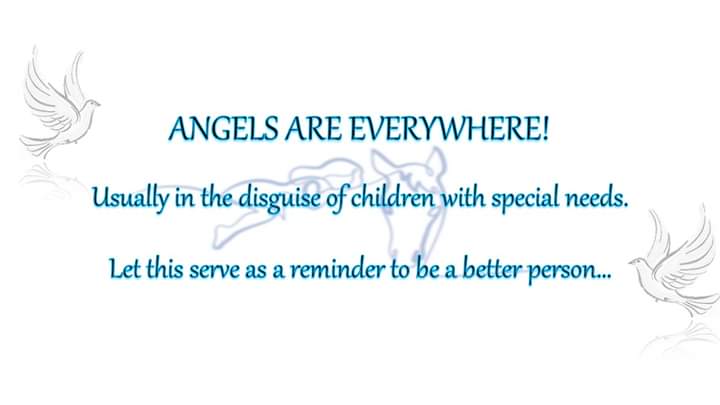 ANGELS ARE EVERYWHERE!

Usually in the disguise of children with special needs.

Let this serve as a reminder to be a better person...